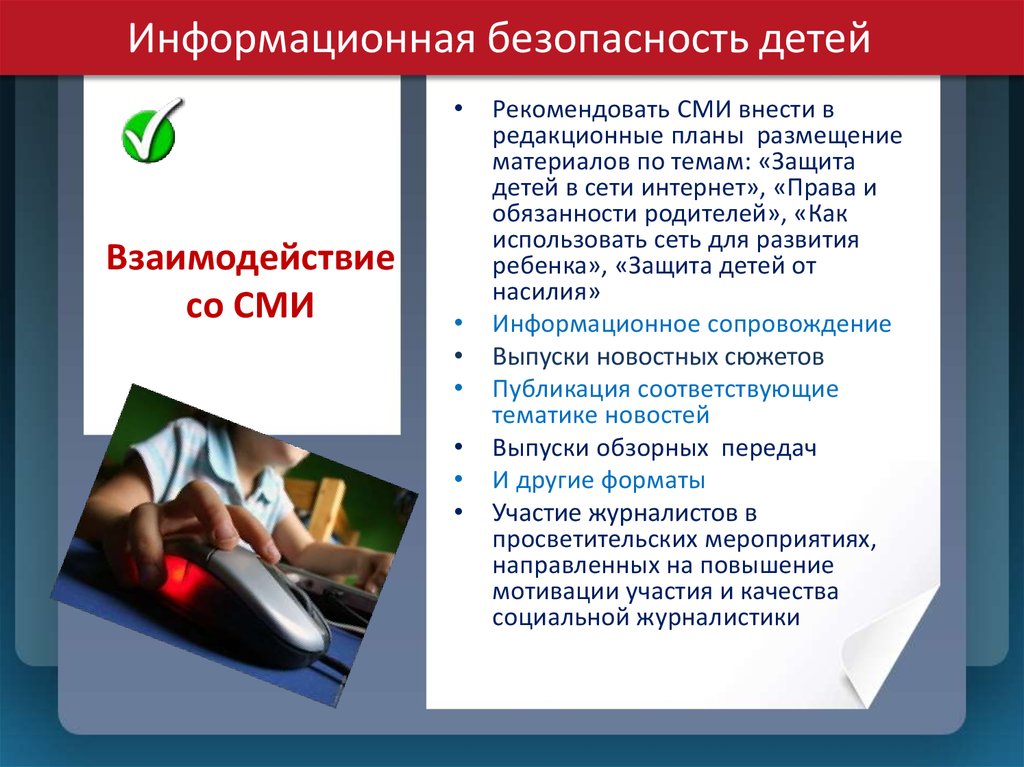 Информационная безопасность детей

Взаимодействие со СМИ

• Рекомендовать СМИ внести в редакционные планы размещение материалов по темам: «Защита детей в сети интернет», «Права и обязанности родителей», «Как использовать сеть для развития ребенка», «Защита детей от насилия»
• Информационное сопровождение
• Выпуски новостных сюжетов
• Публикация соответствующие тематике новостей
• Выпуски обзорных передач
• И другие форматы
• Участие журналистов в просветительских мероприятиях, направленных на повышение мотивации участия и качества социальной журналистики